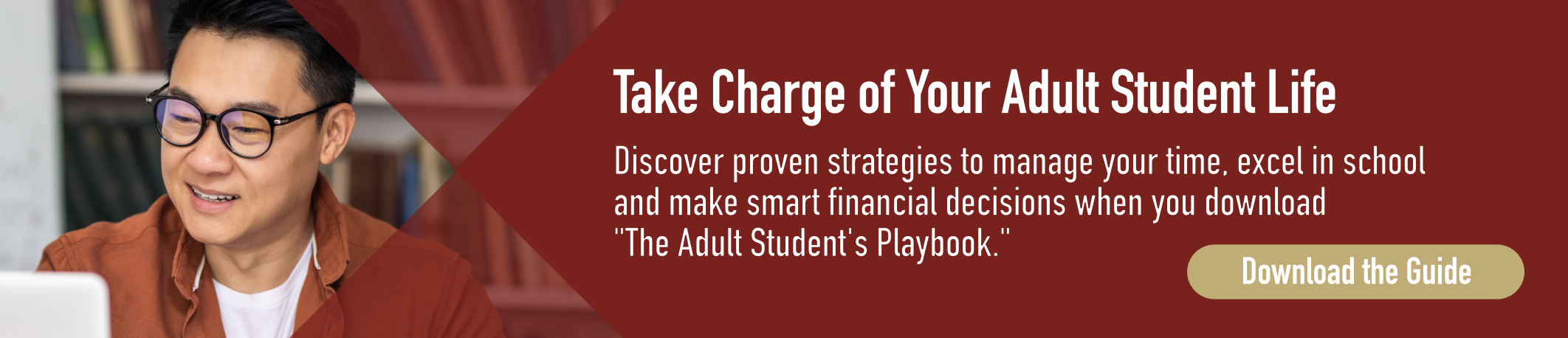 Take Charge of Your Adult Student Life

Discover proven strategies to manage your time, excel in school and make smart financial decisions when you download "The Adult Student's Playbook."

Download the Guide